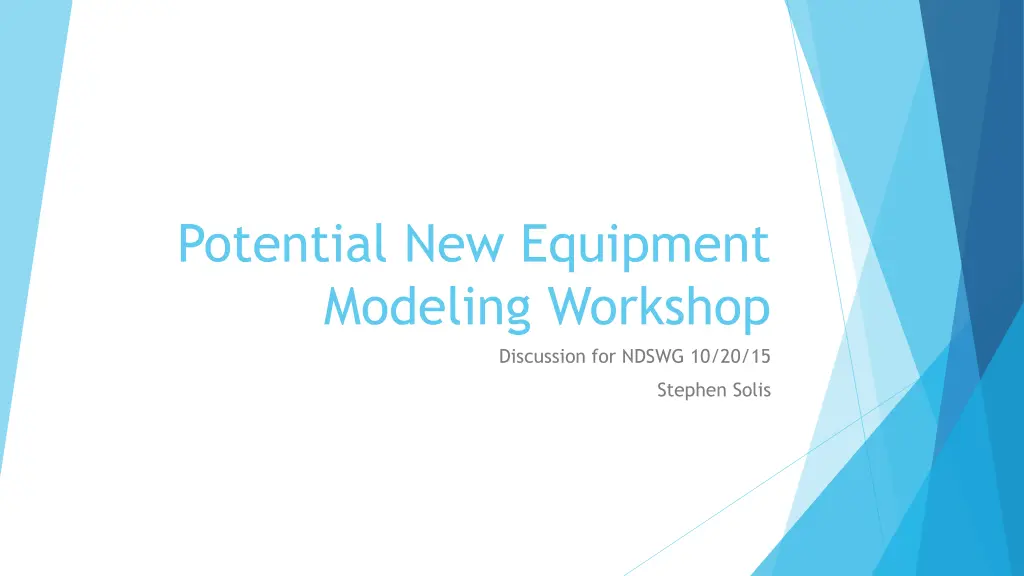 Potential New Equipment Modeling Workshop

Discussion for NDSWG 10/20/15

Stephen Solis